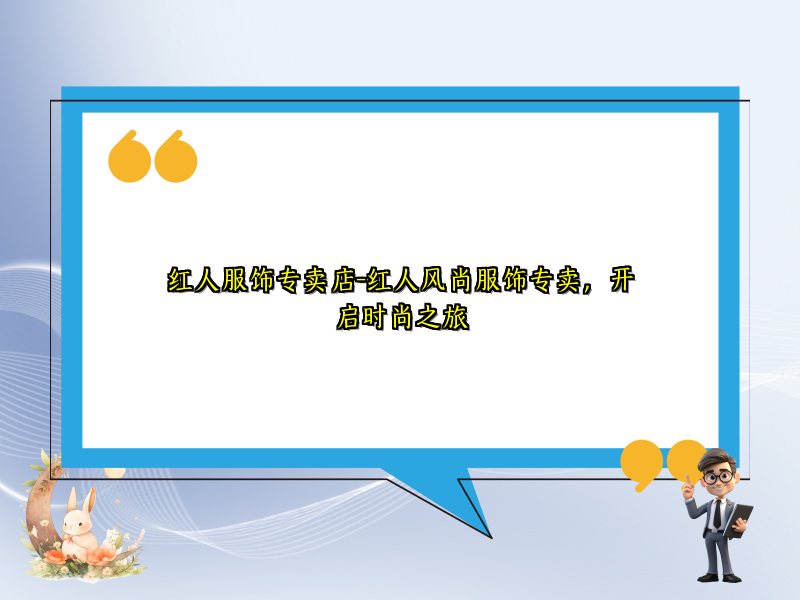 红人服饰专卖店-红人风尚服饰专卖，开启时尚之旅